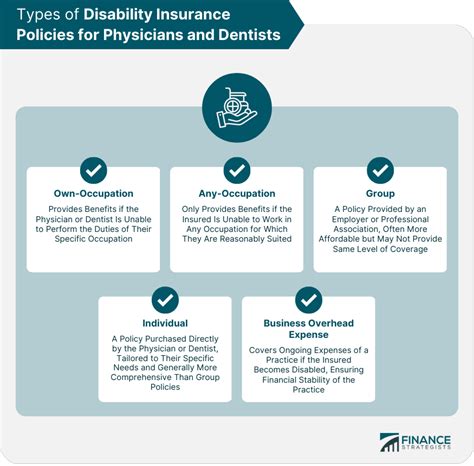 Types of Disability Insurance Policies for Physicians and Dentists

Own-Occupation

Provides Benefits if the Physician or Dentist Is Unable to Perform the Duties of Their Specific Occupation

Any-Occupation

Only Provides Benefits if the Insured Is Unable to Work in Any Occupation for Which They Are Reasonably Suited

Group

A Policy Provided by an Employer or Professional Association, Often More Affordable but May Not Provide Same Level of Coverage

Individual

A Policy Purchased Directly by the Physician or Dentist, Tailored to Their Specific Needs and Generally More Comprehensive Than Group Policies

Business Overhead Expense

Covers Ongoing Expenses of a Practice if the Insured Becomes Disabled, Ensuring Financial Stability of the Practice

FINANCE STRATEGISTS